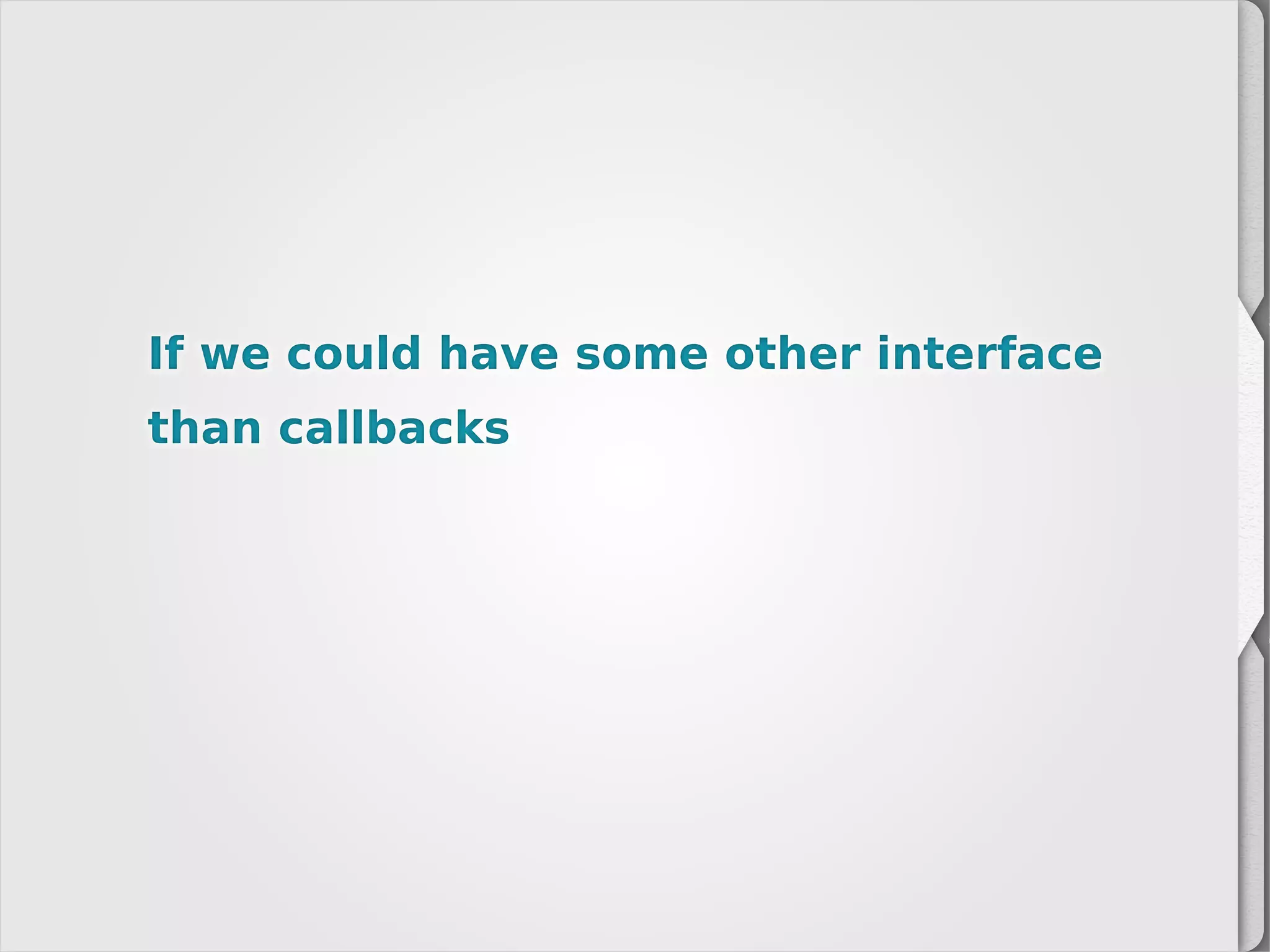 If we could have some other interface than callbacks